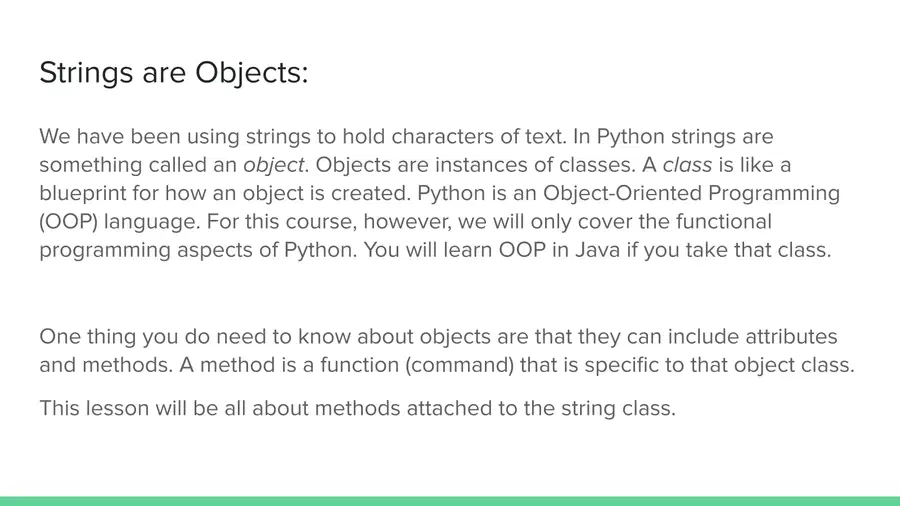 Strings are Objects:

We have been using strings to hold characters of text. In Python strings are something called an object. Objects are instances of classes. A class is like a blueprint for how an object is created. Python is an Object-Oriented Programming (OOP) language. For this course, however, we will only cover the functional programming aspects of Python. You will learn OOP in Java if you take that class.

One thing you do need to know about objects are that they can include attributes and methods. A method is a function (command) that is specific to that object class.

This lesson will be all about methods attached to the string class.